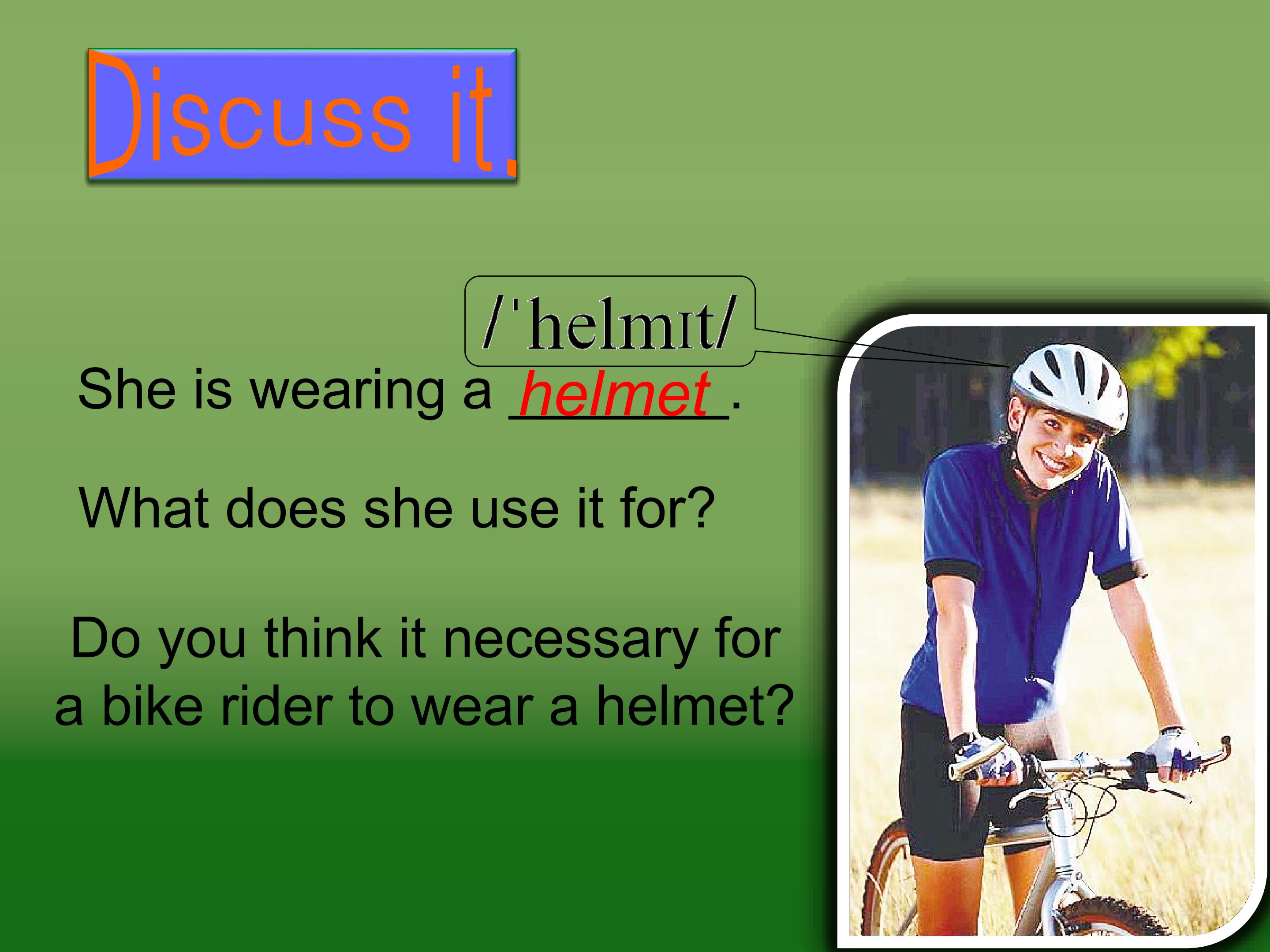 Discuss it.

/ˈhelmɪt/

She is wearing a helmet.

What does she use it for?

Do you think it necessary for a bike rider to wear a helmet?